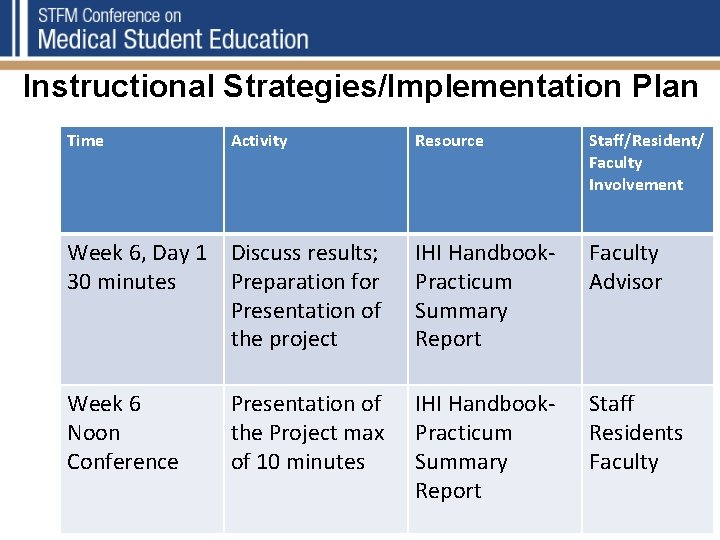 STFM Conference on
Medical Student Education

Instructional Strategies/Implementation Plan

| Time | Activity | Resource | Staff/Resident/ Faculty Involvement |
|---|---|---|---|
| Week 6, Day 1 30 minutes | Discuss results; Preparation for Presentation of the project | IHI Handbook-Practicum Summary Report | Faculty Advisor |
| Week 6 Noon Conference | Presentation of the Project max of 10 minutes | IHI Handbook-Practicum Summary Report | Staff Residents Faculty |